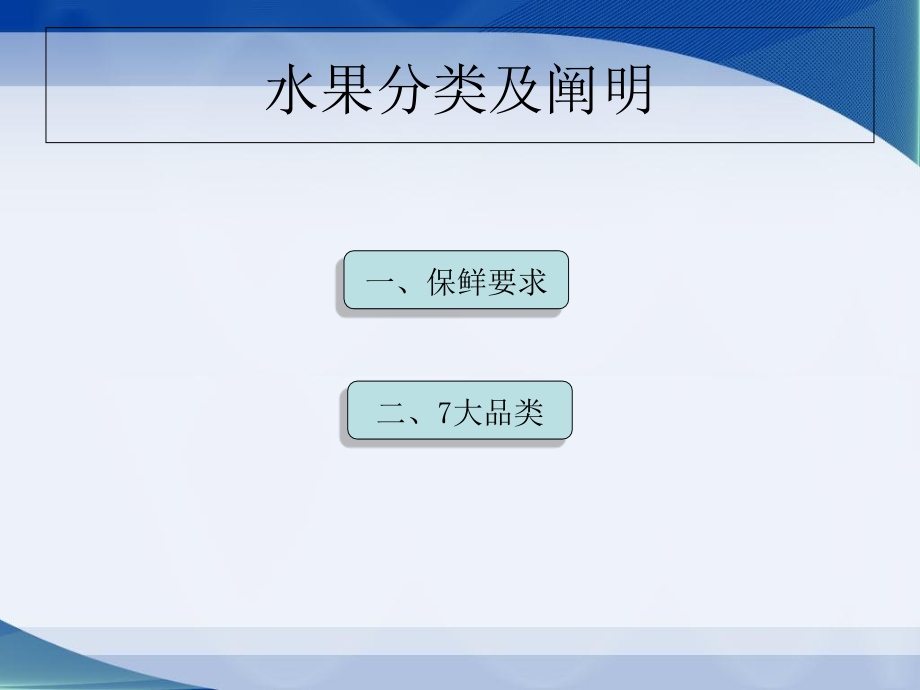 水果分类及阐明

一、保鲜要求

二、7大品类